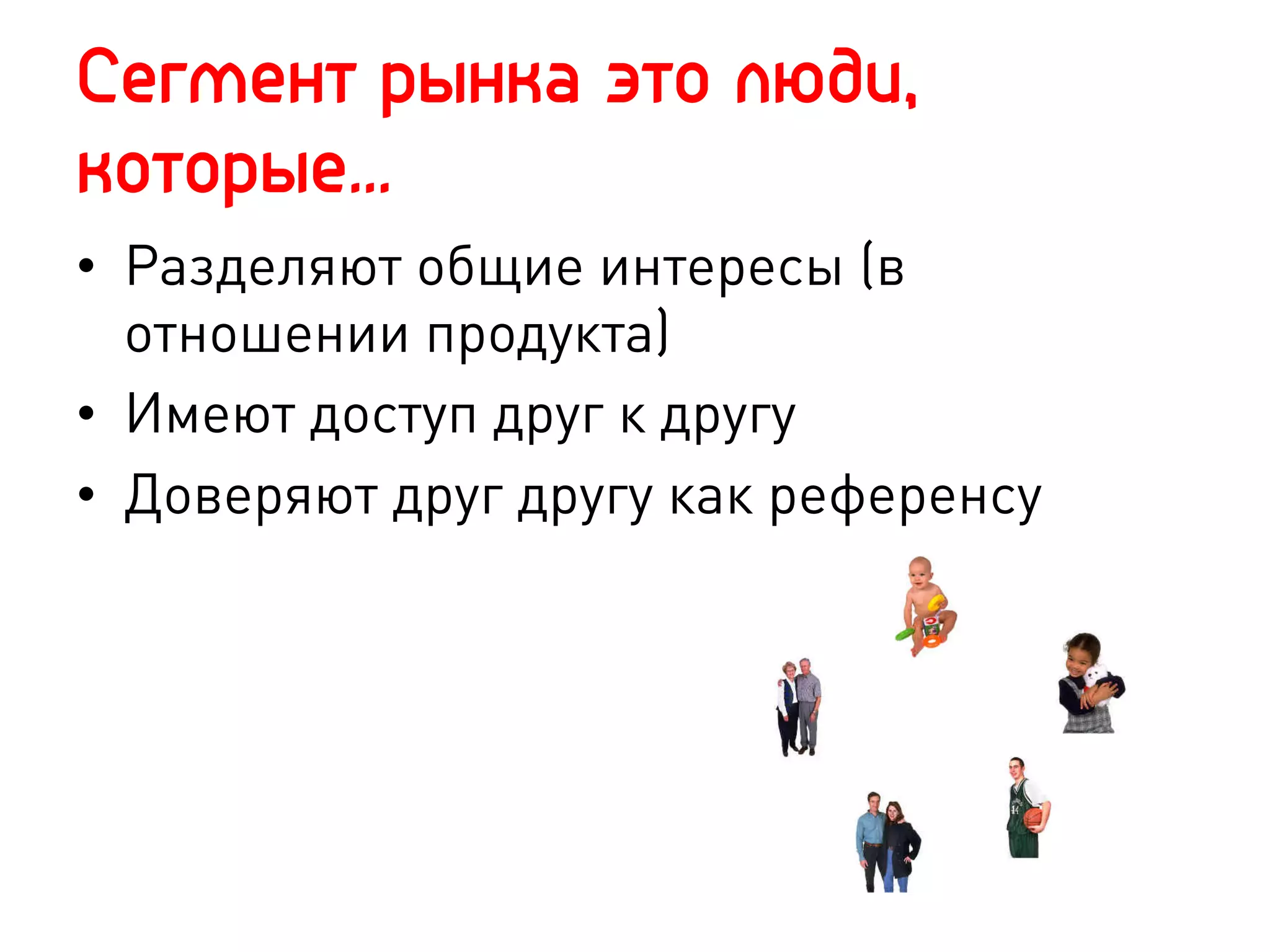 Сегмент рынка это люди, которые…

• Разделяют общие интересы (в отношении продукта)
• Имеют доступ друг к другу
• Доверяют друг другу как референсу